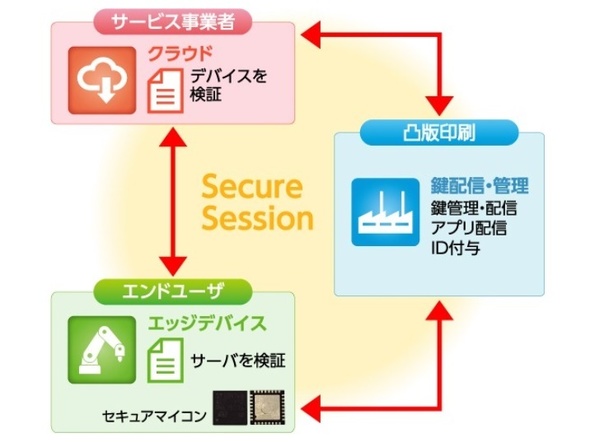 サービス事業者

クラウド

デバイスを検証

凸版印刷

鍵配信・管理

鍵管理・配信
アプリ配信
ID付与

Secure Session

エンドユーザ

エッジデバイス

サーバを検証

セキュアマイコン